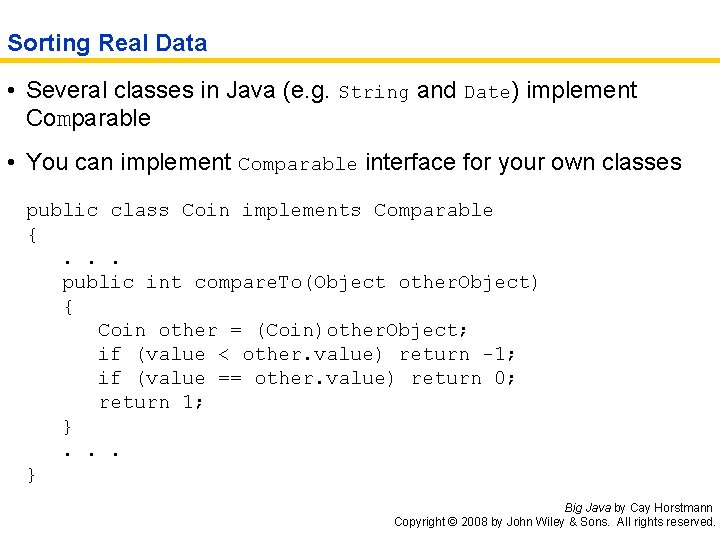 Sorting Real Data

• Several classes in Java (e.g. String and Date) implement Comparable

• You can implement Comparable interface for your own classes

public class Coin implements Comparable
{
   . . .
   public int compareTo(Object otherObject)
   {
      Coin other = (Coin)otherObject;
      if (value < other.value) return -1;
      if (value == other.value) return 0;
      return 1;
   }
   . . .
}

Big Java by Cay Horstmann
Copyright © 2008 by John Wiley & Sons. All rights reserved.